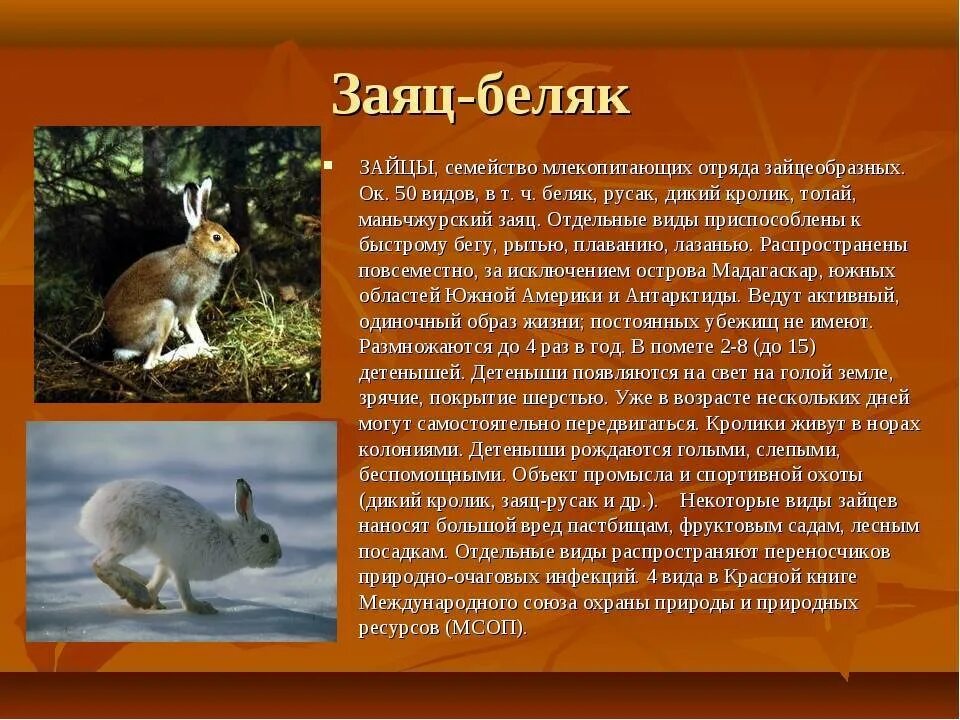 Заяц-беляк

ЗАЙЦЫ, семейство млекопитающих отряда зайцеобразных. Ок. 50 видов, в т. ч. беляк, русак, дикий кролик, толай, маньчжурский заяц. Отдельные виды приспособлены к быстрому бегу, рытью, плаванию, лазанью. Распространены повсеместно, за исключением острова Мадагаскар, южных областей Южной Америки и Антарктиды. Ведут активный, одиночный образ жизни; постоянных убежищ не имеют. Размножаются до 4 раз в год. В помете 2-8 (до 15) детенышей. Детеныши появляются на свет на голой земле, зрячие, покрытие шерстью. Уже в возрасте нескольких дней могут самостоятельно передвигаться. Кролики живут в норах колониями. Детеныши рождаются голыми, слепыми, беспомощными. Объект промысла и спортивной охоты (дикий кролик, заяц-русак и др.). Некоторые виды зайцев наносят большой вред пастбищам, фруктовым садам, лесным посадкам. Отдельные виды распространяют переносчиков природно-очаговых инфекций. 4 вида в Красной книге Международного союза охраны природы и природных ресурсов (МСОП).